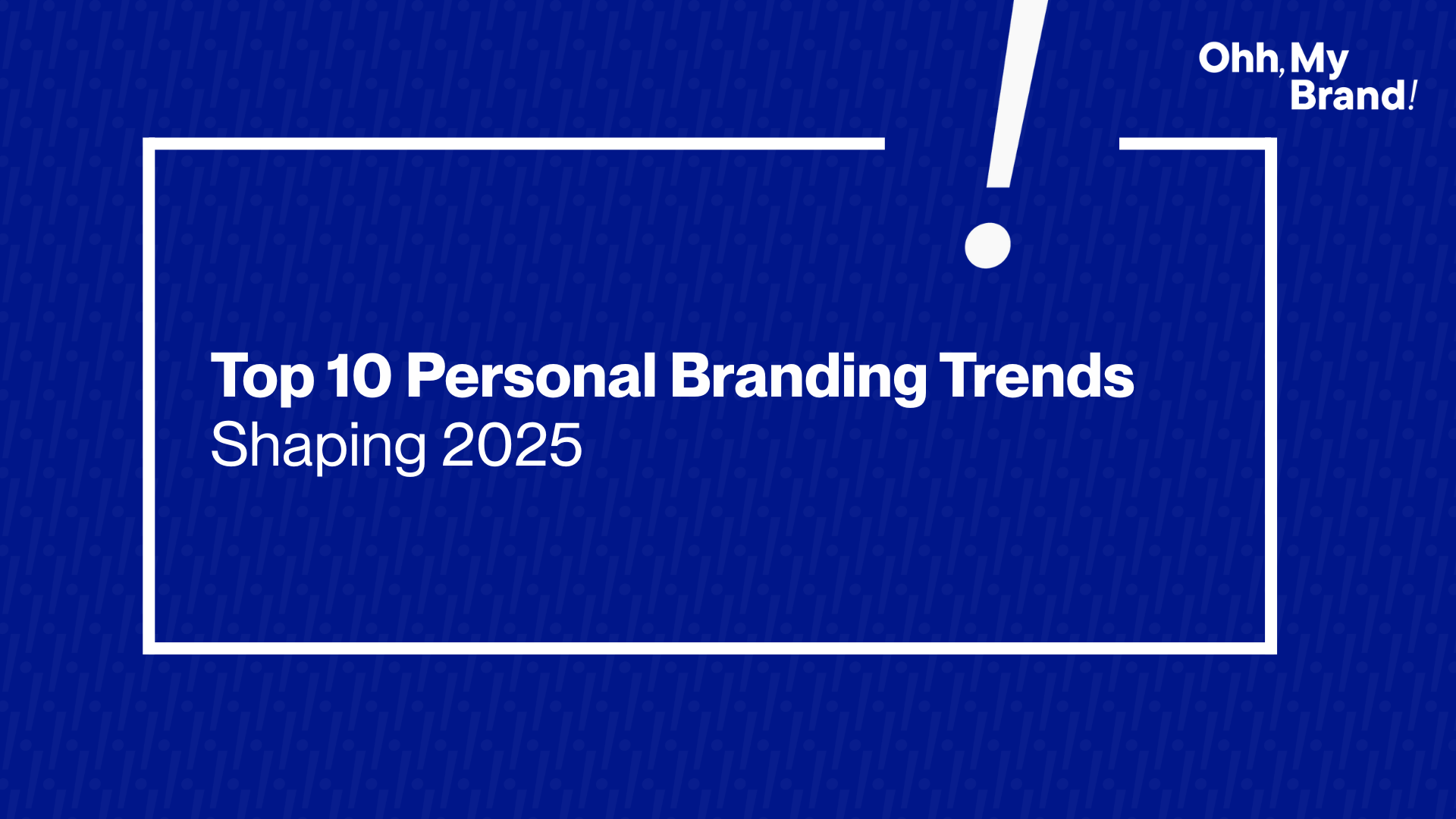 Ohh, My Brand!

Top 10 Personal Branding Trends
Shaping 2025